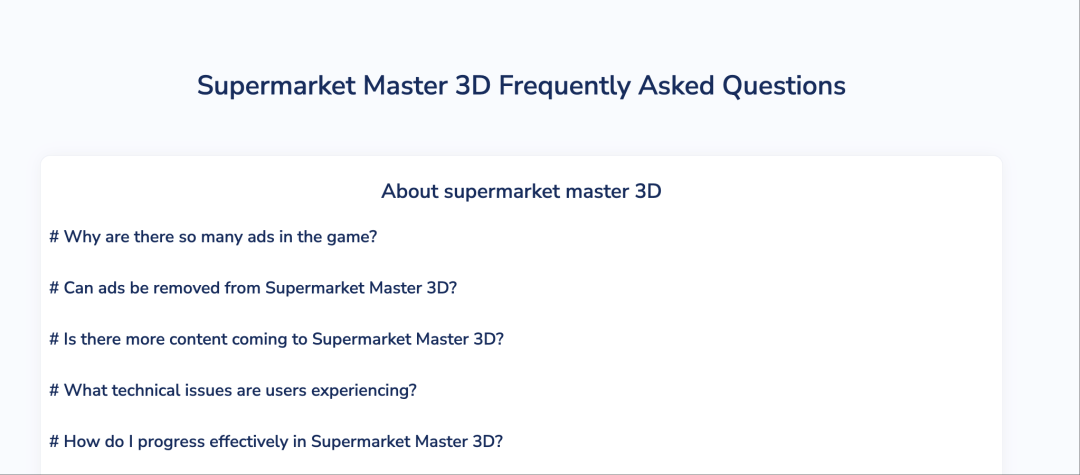 Supermarket Master 3D Frequently Asked Questions

About supermarket master 3D

# Why are there so many ads in the game?

# Can ads be removed from Supermarket Master 3D?

# Is there more content coming to Supermarket Master 3D?

# What technical issues are users experiencing?

# How do I progress effectively in Supermarket Master 3D?